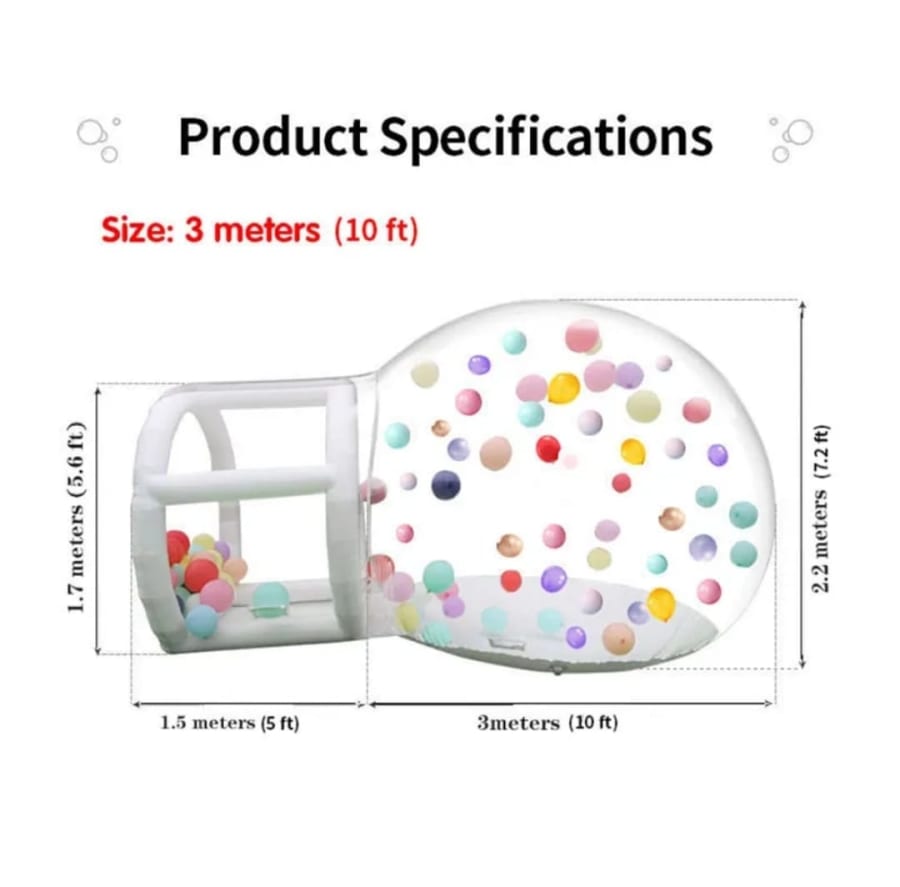 Product Specifications

Size: 3 meters (10 ft)

1.7 meters (5.6 ft)

2.2 meters (7.2 ft)

1.5 meters (5 ft)

3meters (10 ft)